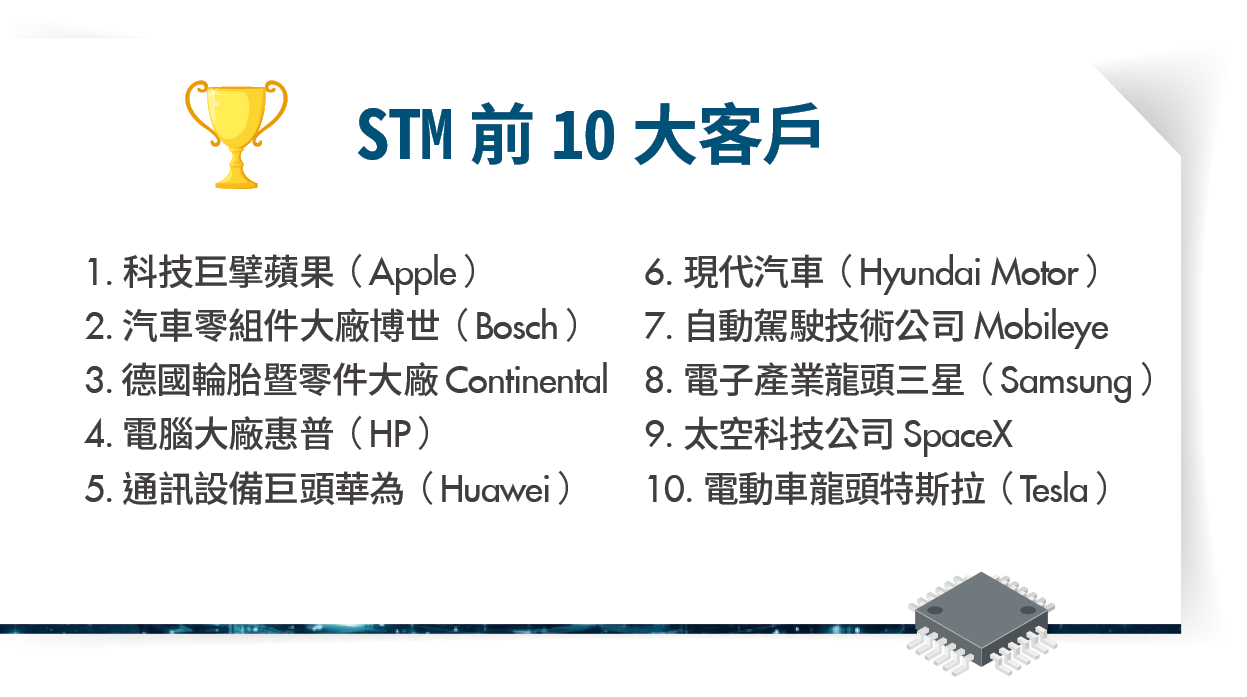 STM 前 10 大客戶

1. 科技巨擘蘋果（Apple）
2. 汽車零組件大廠博世（Bosch）
3. 德國輪胎暨零件大廠 Continental
4. 電腦大廠惠普（HP）
5. 通訊設備巨頭華為（Huawei）

6. 現代汽車（Hyundai Motor）
7. 自動駕駛技術公司 Mobileye
8. 電子產業龍頭三星（Samsung）
9. 太空科技公司 SpaceX
10. 電動車龍頭特斯拉（Tesla）